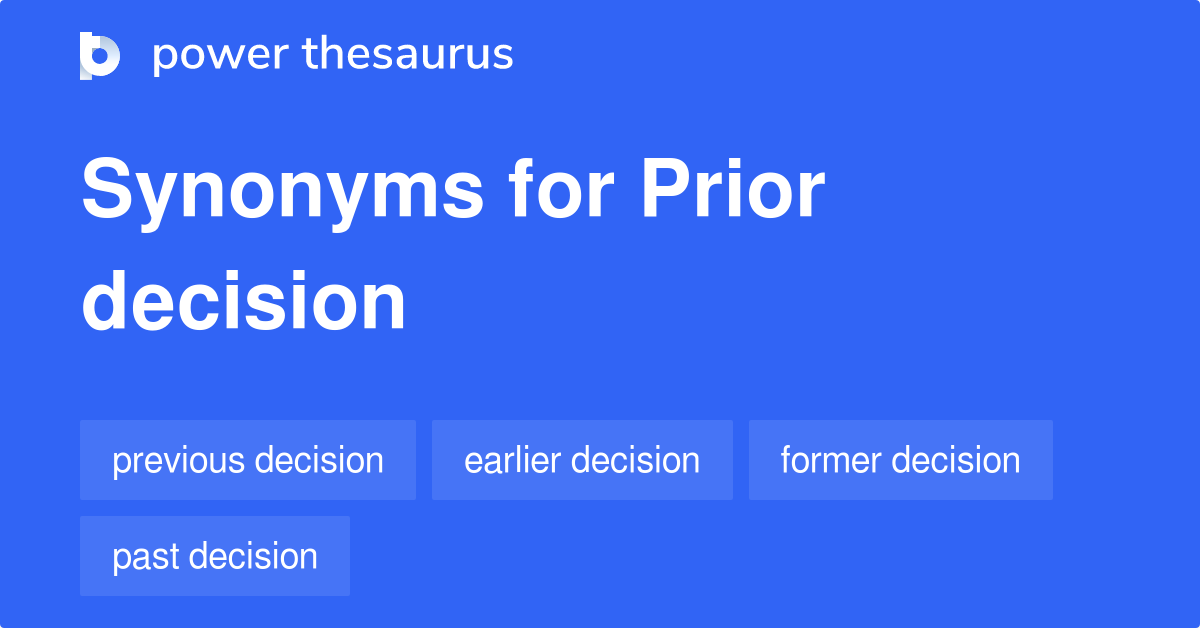 power thesaurus

Synonyms for Prior decision

previous decision
earlier decision
former decision
past decision